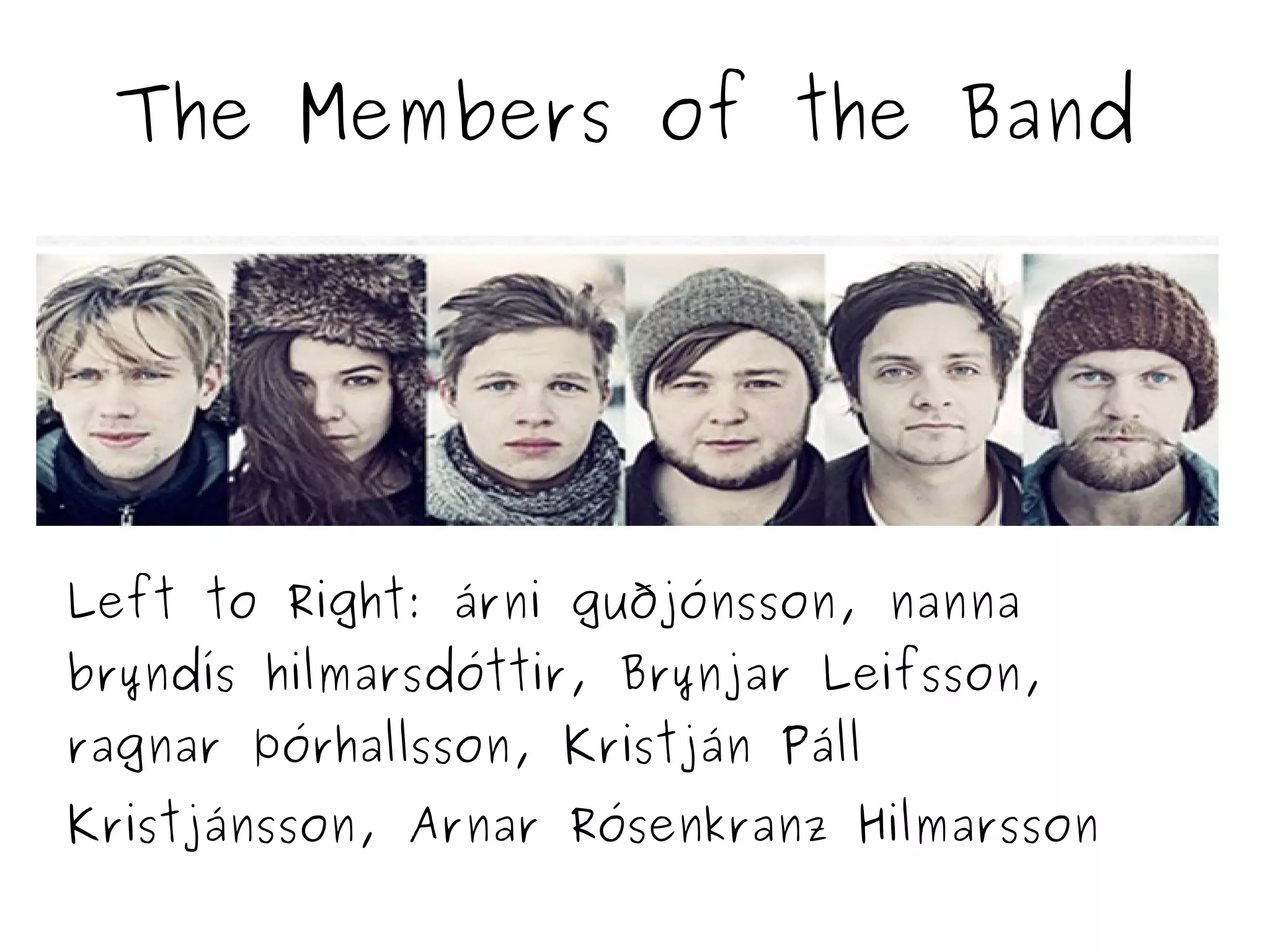 The Members of the Band

Left to Right: árni guðjónsson, nanna bryndís hilmarsdóttir, Brynjar Leifsson, ragnar þórhallsson, Kristján Páll Kristjánsson, Arnar Rósenkranz Hilmarsson